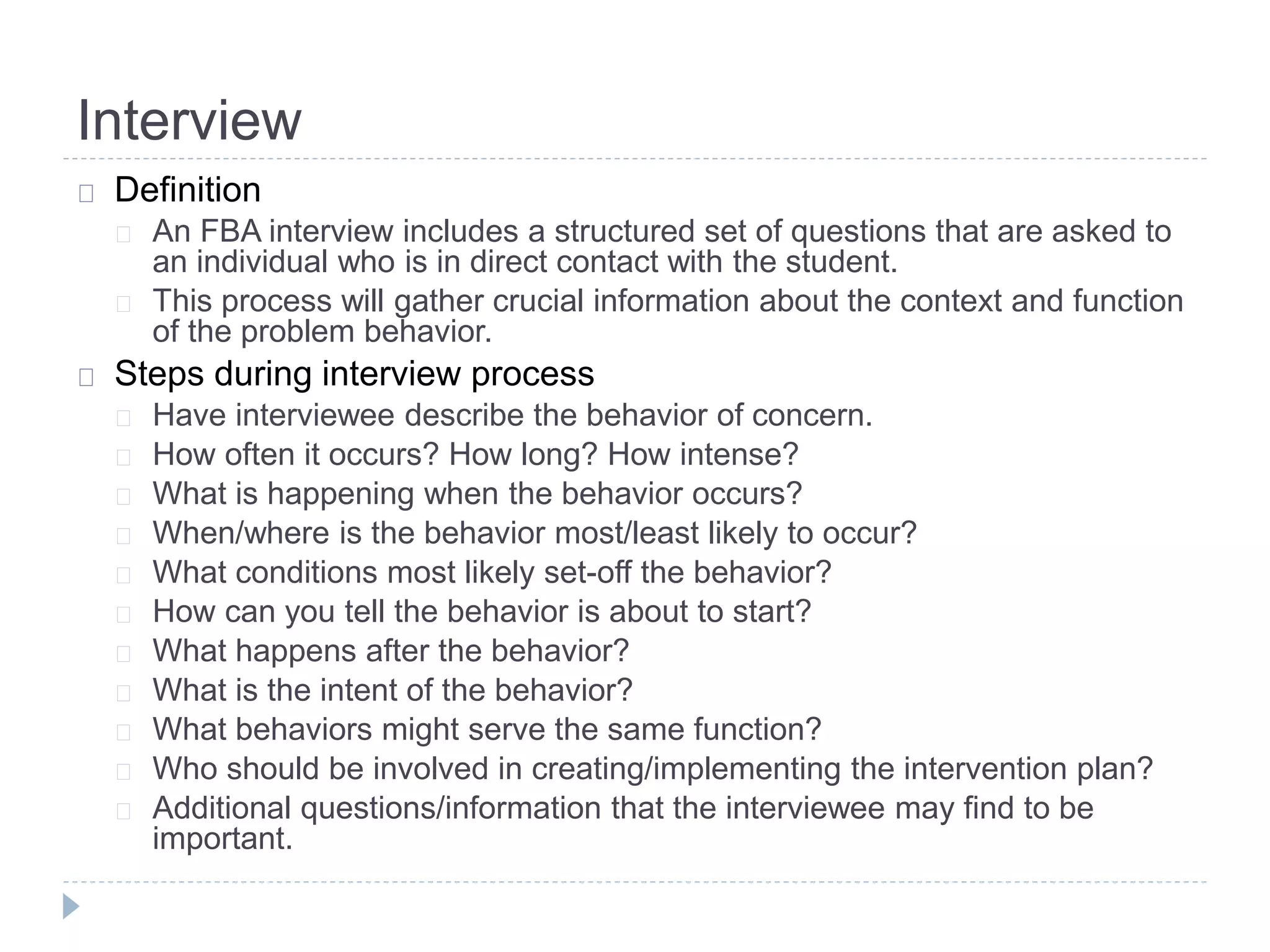 Interview

Definition

An FBA interview includes a structured set of questions that are asked to an individual who is in direct contact with the student.

This process will gather crucial information about the context and function of the problem behavior.

Steps during interview process

Have interviewee describe the behavior of concern.

How often it occurs? How long? How intense?

What is happening when the behavior occurs?

When/where is the behavior most/least likely to occur?

What conditions most likely set-off the behavior?

How can you tell the behavior is about to start?

What happens after the behavior?

What is the intent of the behavior?

What behaviors might serve the same function?

Who should be involved in creating/implementing the intervention plan?

Additional questions/information that the interviewee may find to be important.